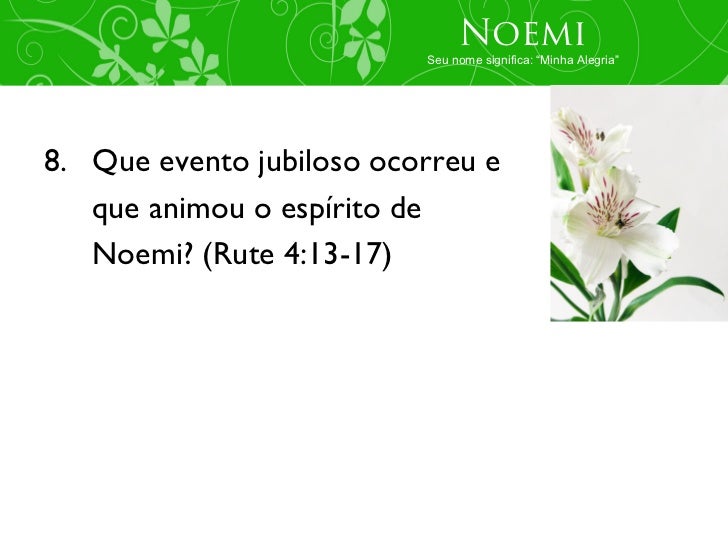 NOEMI
Seu nome significa: "Minha Alegria"

8. Que evento jubiloso ocorreu e que animou o espírito de Noemi? (Rute 4:13-17)